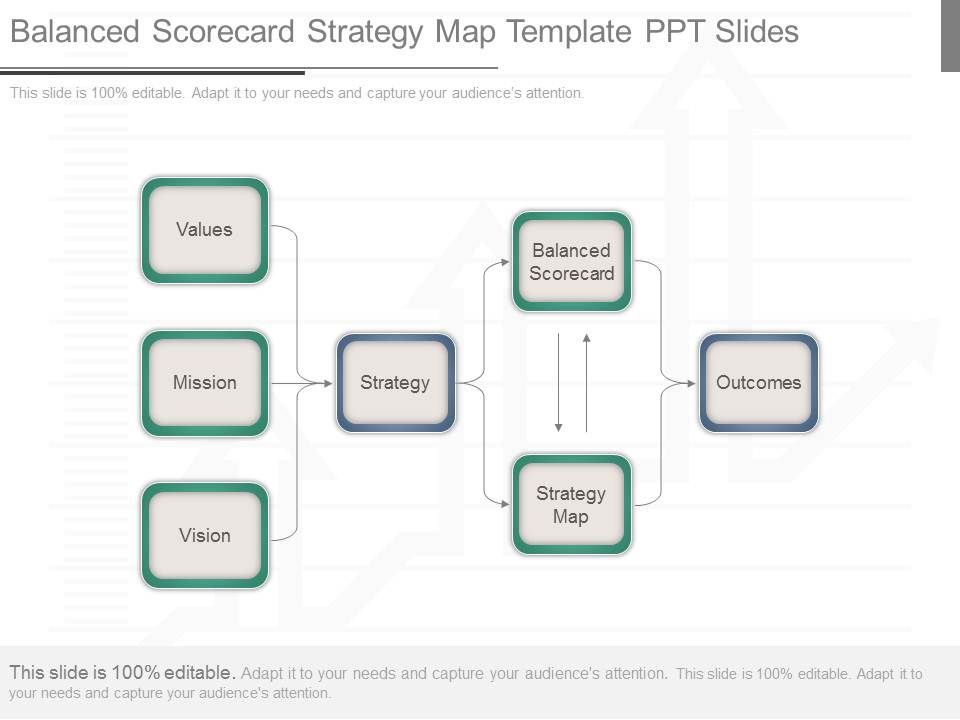 Balanced Scorecard Strategy Map Template PPT Slides

This slide is 100% editable. Adapt it to your needs and capture your audience's attention.

Values

Mission

Vision

Strategy

Balanced Scorecard

Strategy Map

Outcomes

This slide is 100% editable. Adapt it to your needs and capture your audience's attention. This slide is 100% editable. Adapt it to your needs and capture your audience's attention.